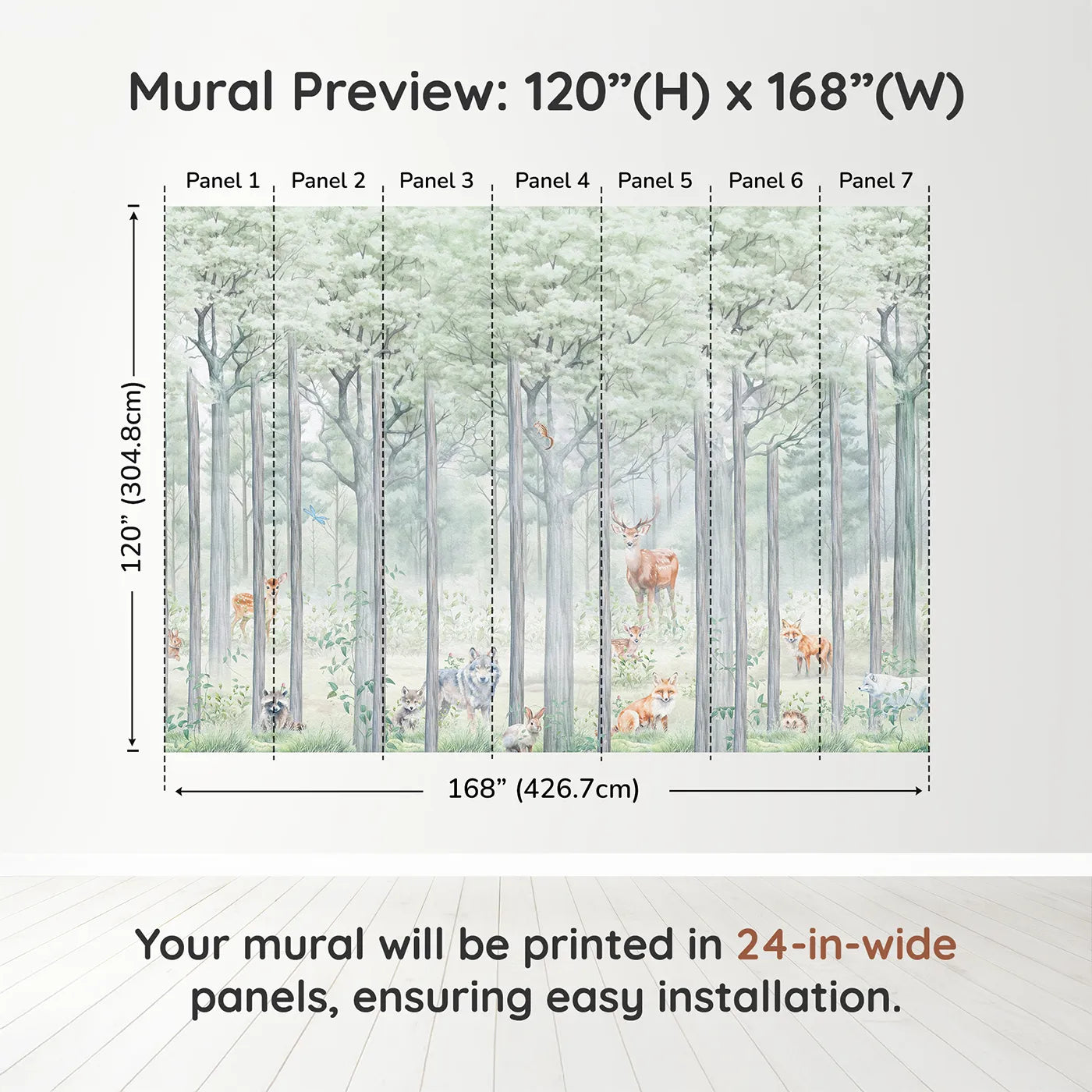 Mural Preview: 120”(H) x 168”(W)

Panel 1 Panel 2 Panel 3 Panel 4 Panel 5 Panel 6 Panel 7

120” (304.8cm)

168” (426.7cm)

Your mural will be printed in 24-in-wide panels, ensuring easy installation.